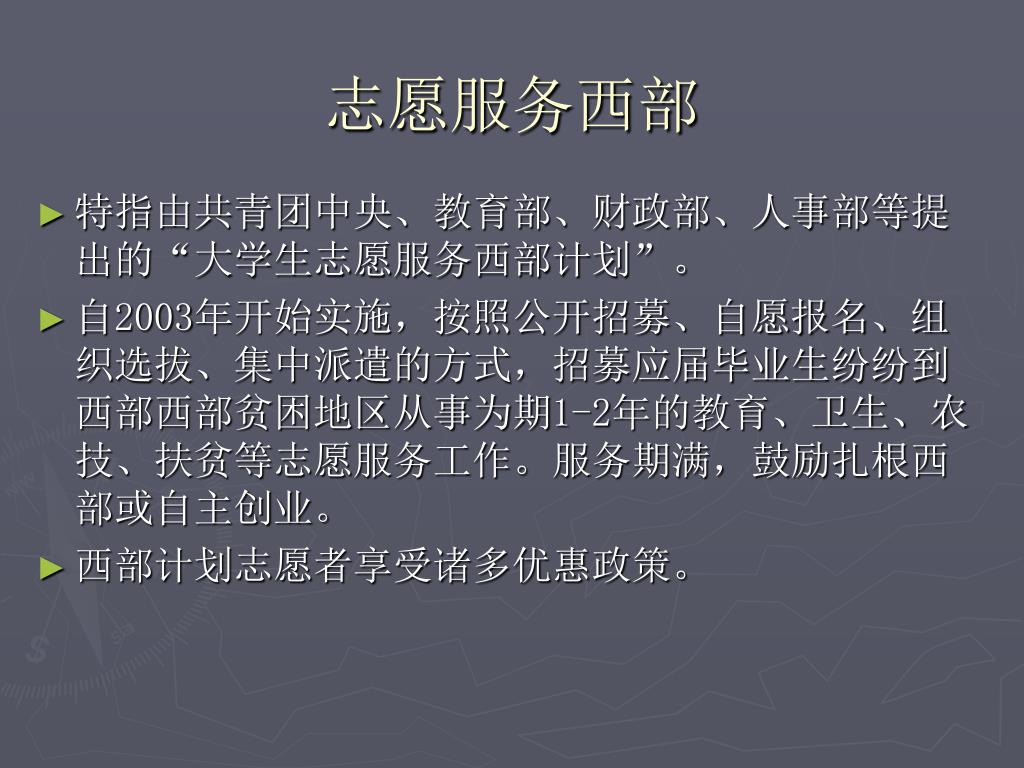 志愿服务西部

► 特指由共青团中央、教育部、财政部、人事部等提出的“大学生志愿服务西部计划”。

► 自2003年开始实施，按照公开招募、自愿报名、组织选拔、集中派遣的方式，招募应届毕业生纷纷到西部西部贫困地区从事为期1-2年的教育、卫生、农技、扶贫等志愿服务工作。服务期满，鼓励扎根西部或自主创业。

► 西部计划志愿者享受诸多优惠政策。